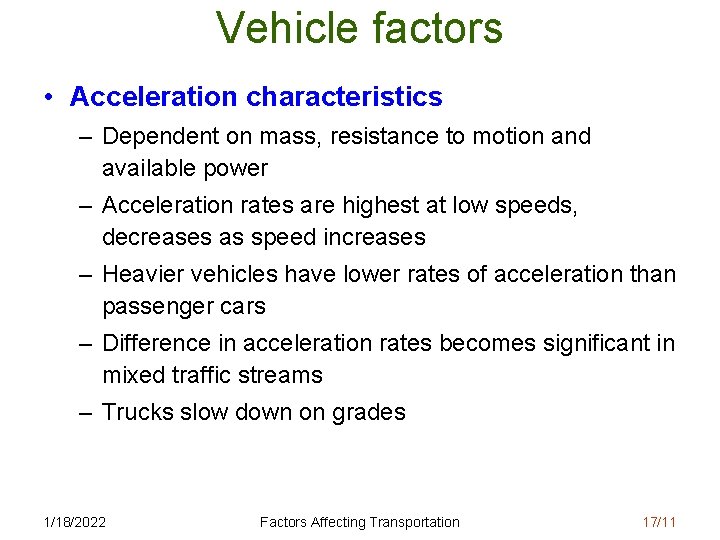 Vehicle factors

• Acceleration characteristics
– Dependent on mass, resistance to motion and available power
– Acceleration rates are highest at low speeds, decreases as speed increases
– Heavier vehicles have lower rates of acceleration than passenger cars
– Difference in acceleration rates becomes significant in mixed traffic streams
– Trucks slow down on grades

1/18/2022 Factors Affecting Transportation 17/11